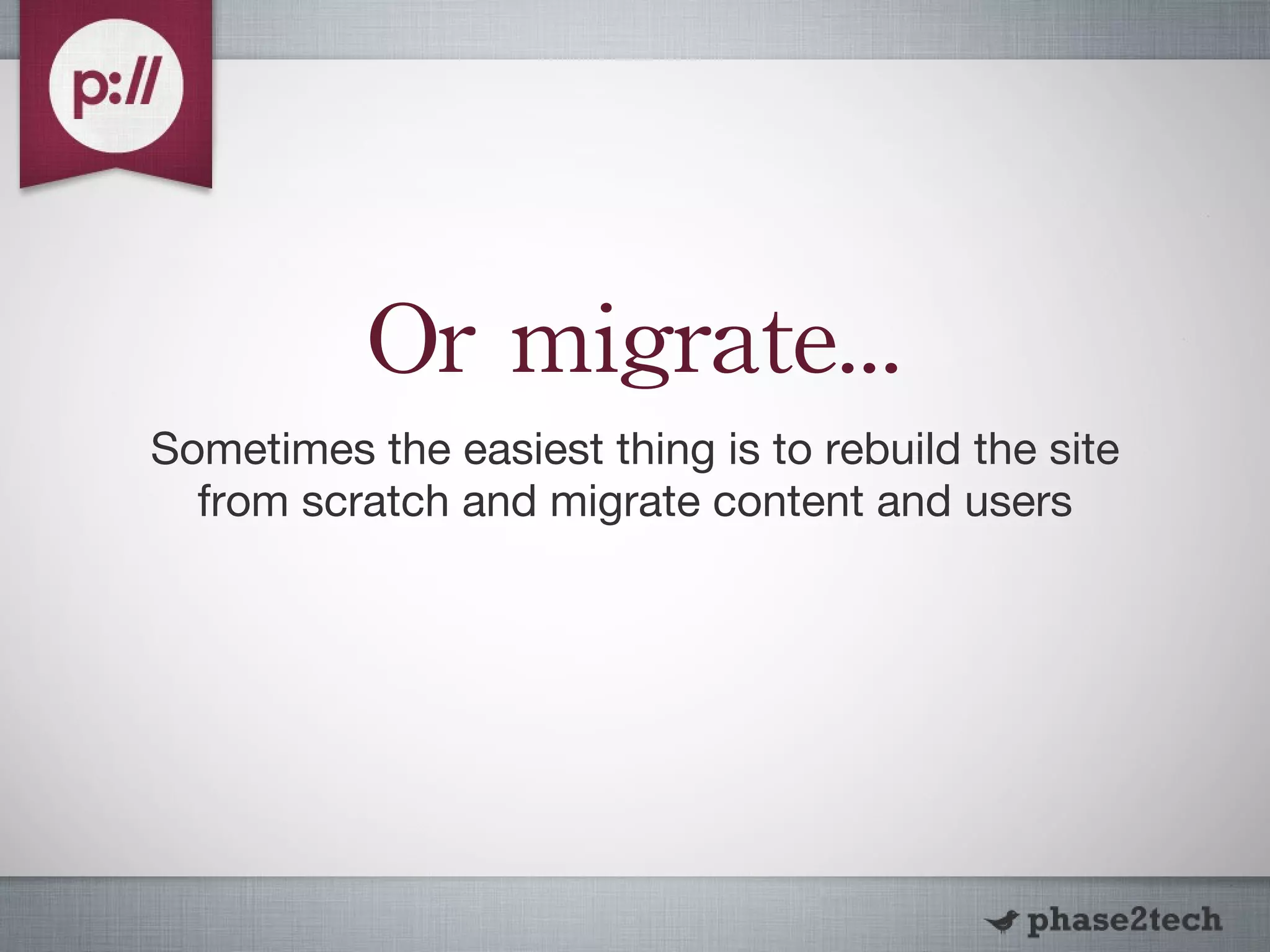 p://

Or migrate...

Sometimes the easiest thing is to rebuild the site from scratch and migrate content and users

phase2tech